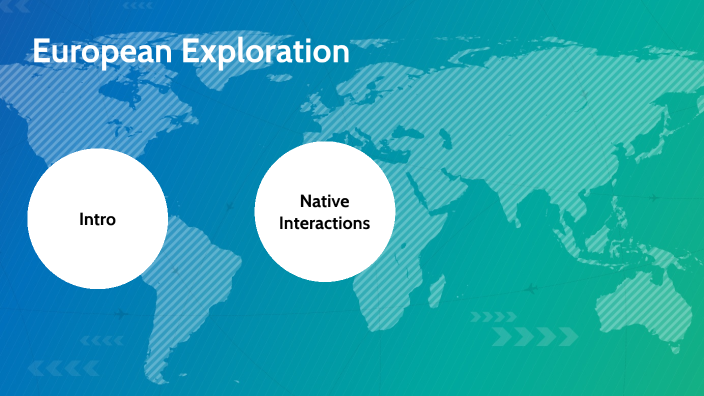 European Exploration

Intro

Native Interactions